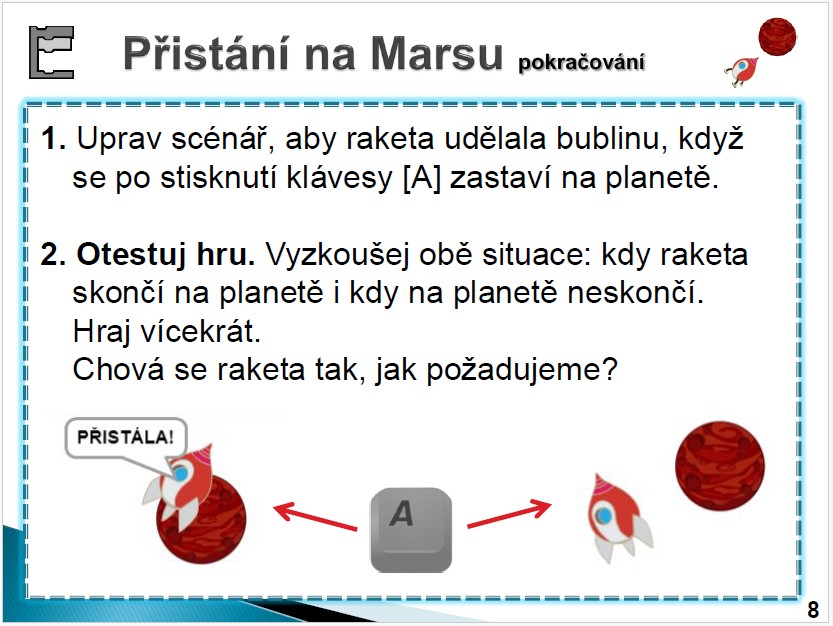 Přistání na Marsu pokračování

1. Uprav scénář, aby raketa udělala bublinu, když se po stisknutí klávesy [A] zastaví na planetě.

2. Otestuj hru. Vyzkoušej obě situace: kdy raketa skončí na planetě i kdy na planetě neskončí. Hraj vícekrát. Chová se raketa tak, jak požadujeme?

PŘISTÁLA!

A

8